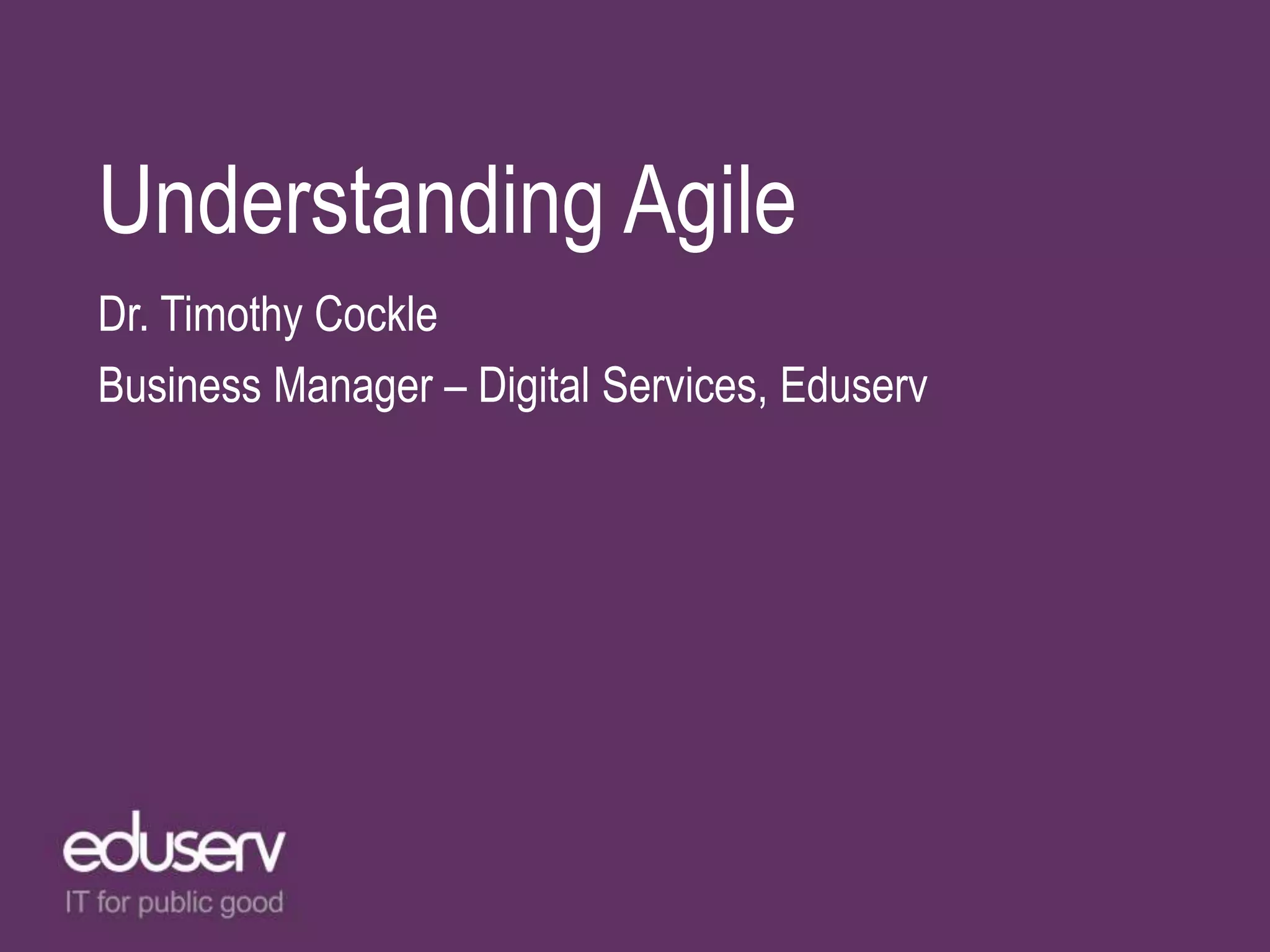 Understanding Agile

Dr. Timothy Cockle

Business Manager – Digital Services, Eduserv

eduserv

IT for public good